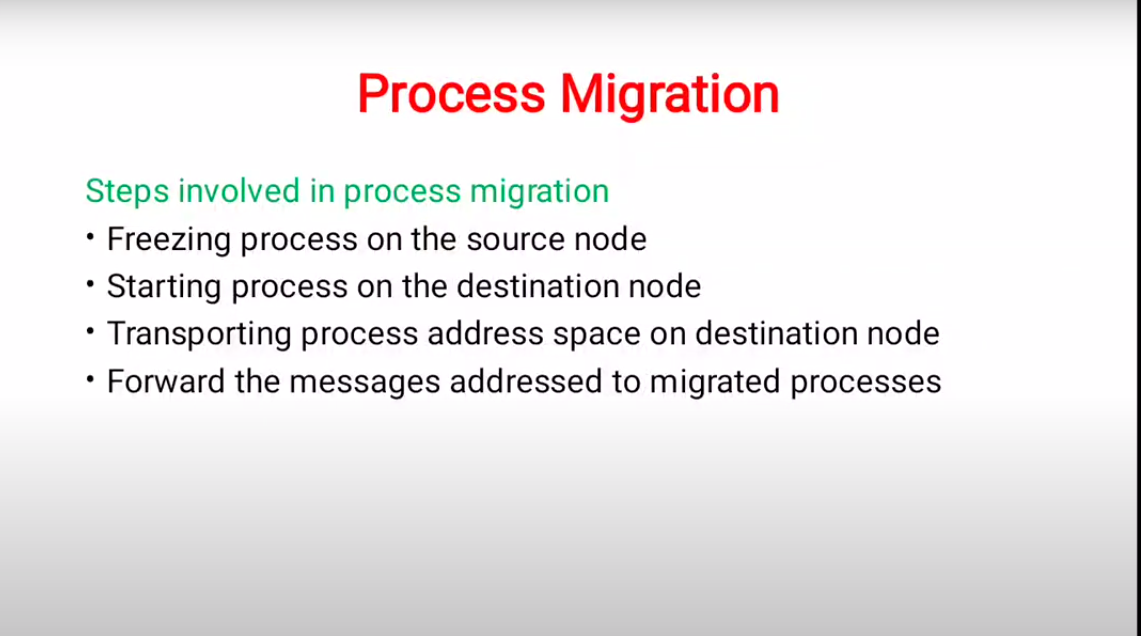 Process Migration

Steps involved in process migration

• Freezing process on the source node
• Starting process on the destination node
• Transporting process address space on destination node
• Forward the messages addressed to migrated processes